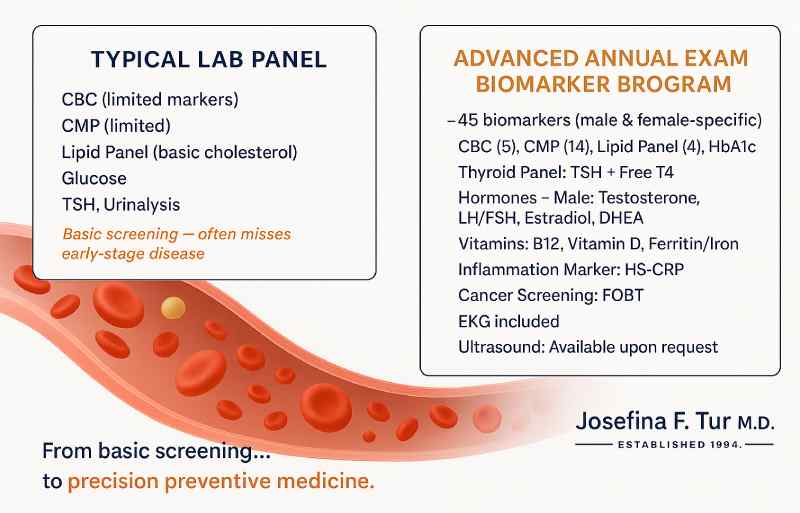 TYPICAL LAB PANEL

CBC (limited markers)
CMP (limited)
Lipid Panel (basic cholesterol)
Glucose
TSH, Urinalysis

Basic screening — often misses early-stage disease

ADVANCED ANNUAL EXAM BIOMARKER BROGRAM

– 45 biomarkers (male & female-specific)
CBC (5), CMP (14), Lipid Panel (4), HbA1c
Thyroid Panel: TSH + Free T4
Hormones – Male: Testosterone, LH/FSH, Estradiol, DHEA
Vitamins: B12, Vitamin D, Ferritin/Iron
Inflammation Marker: HS-CRP
Cancer Screening: FOBT
EKG included
Ultrasound: Available upon request

Josefina F. Tur M.D.
ESTABLISHED 1994.

From basic screening...
to precision preventive medicine.